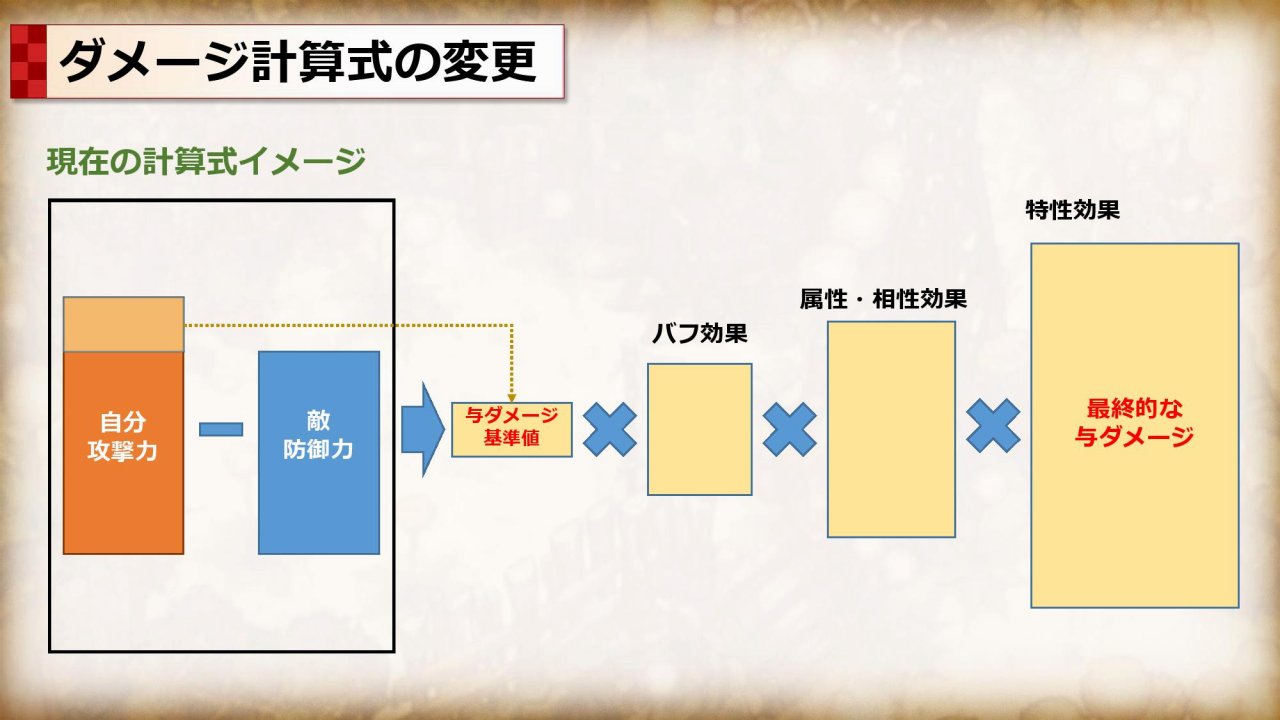 ダメージ計算式の変更

現在の計算式イメージ

自分
攻撃力

敵
防御力

与ダメージ
基準値

バフ効果

属性・相性効果

特性効果

最終的な
与ダメージ